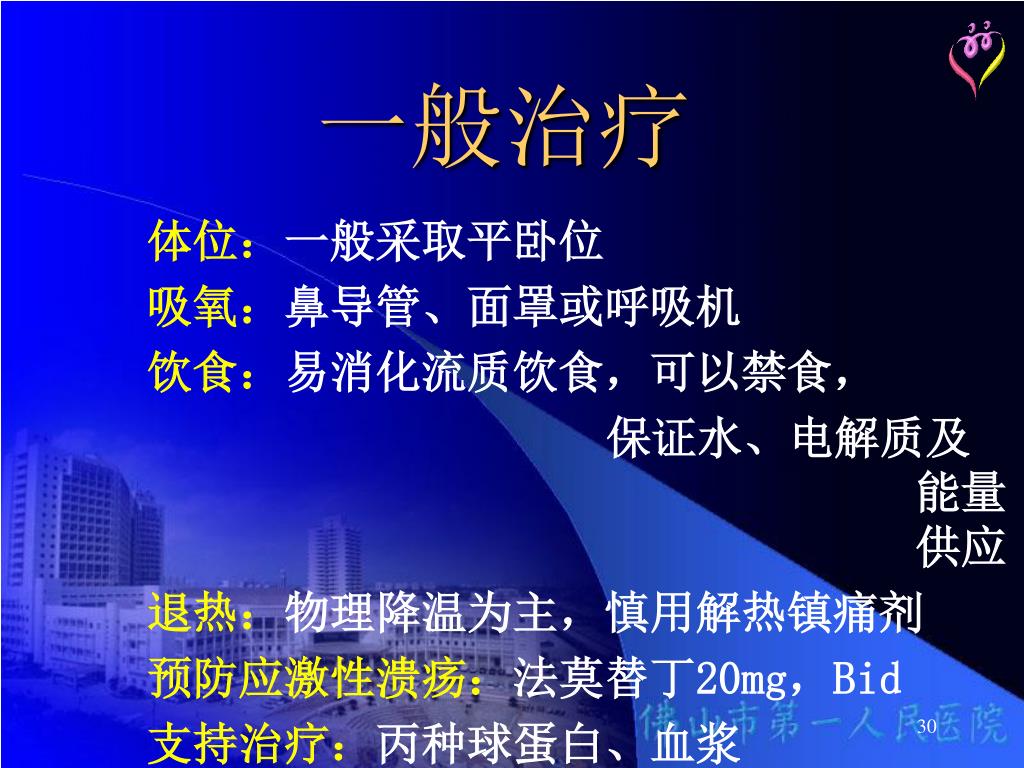 一般治疗

体位：一般采取平卧位
吸氧：鼻导管、面罩或呼吸机
饮食：易消化流质饮食，可以禁食，保证水、电解质及能量供应
退热：物理降温为主，慎用解热镇痛剂
预防应激性溃疡：法莫替丁20mg，Bid
支持治疗：丙种球蛋白、血浆

佛山市第一人民医院

30